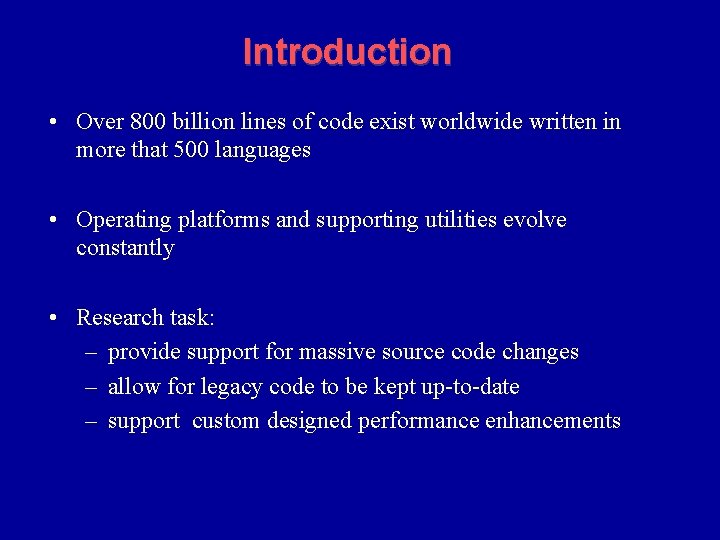 Introduction

• Over 800 billion lines of code exist worldwide written in more that 500 languages

• Operating platforms and supporting utilities evolve constantly

• Research task:
– provide support for massive source code changes
– allow for legacy code to be kept up-to-date
– support custom designed performance enhancements